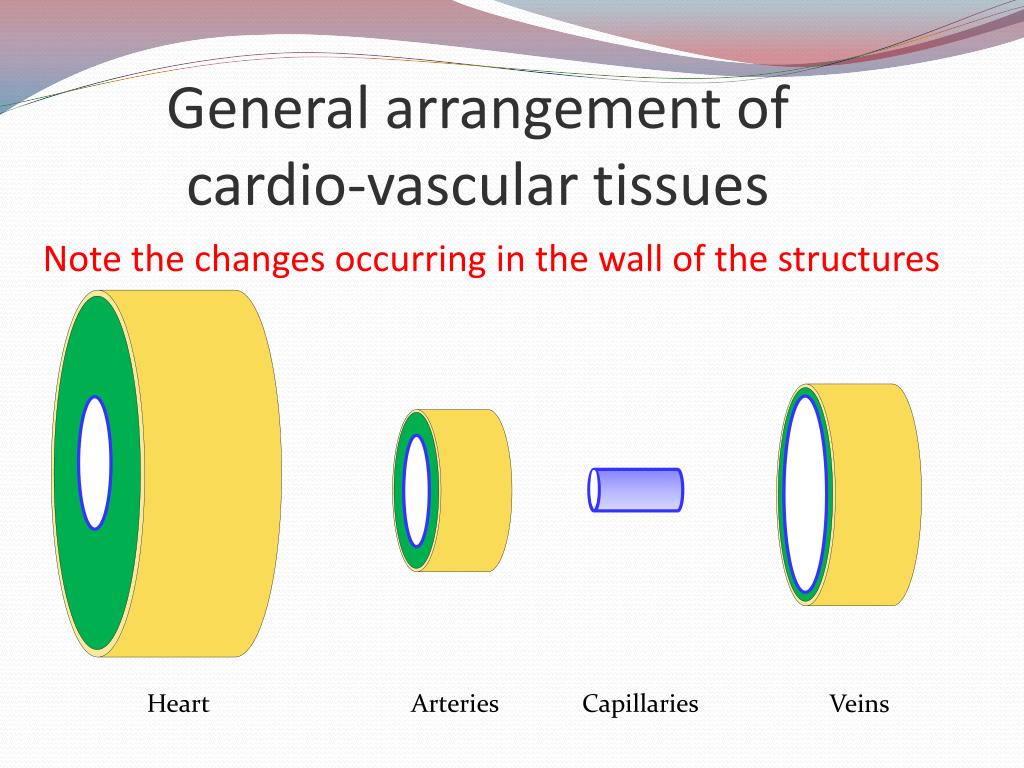 General arrangement of cardio-vascular tissues

Note the changes occurring in the wall of the structures

Heart

Arteries

Capillaries

Veins